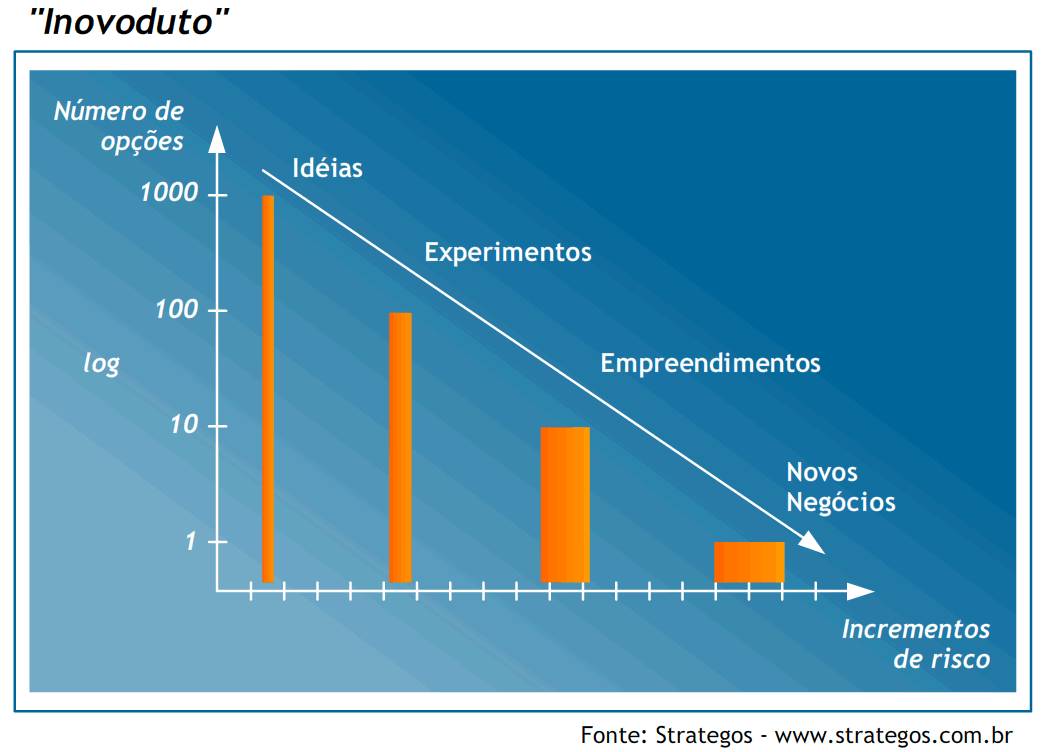 "Inovoduto"

Número de opções

1000

100

log

10

1

Idéias

Experimentos

Empreendimentos

Novos Negócios

Incrementos de risco

Fonte: Strategos - www.strategos.com.br